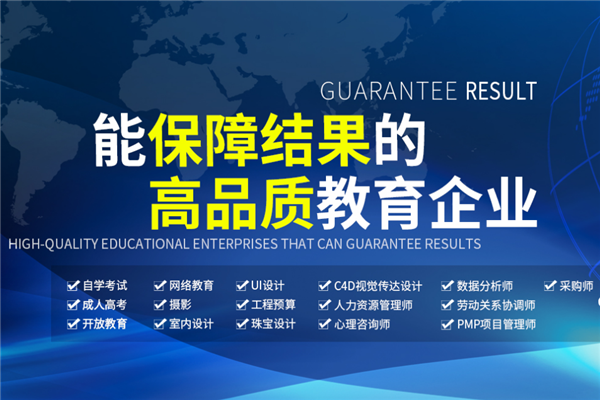 GUARANTEE RESULT

能保障结果的
高品质教育企业

HIGH-QUALITY EDUCATIONAL ENTERPRISES THAT CAN GUARANTEE RESULTS

自学考试
成人高考
开放教育

网络教育
摄影
室内设计

UI设计
工程预算
珠宝设计

C4D视觉传达设计
人力资源管理师
心理咨询师

数据分析师
劳动关系协调师
PMP项目管理师

采购师